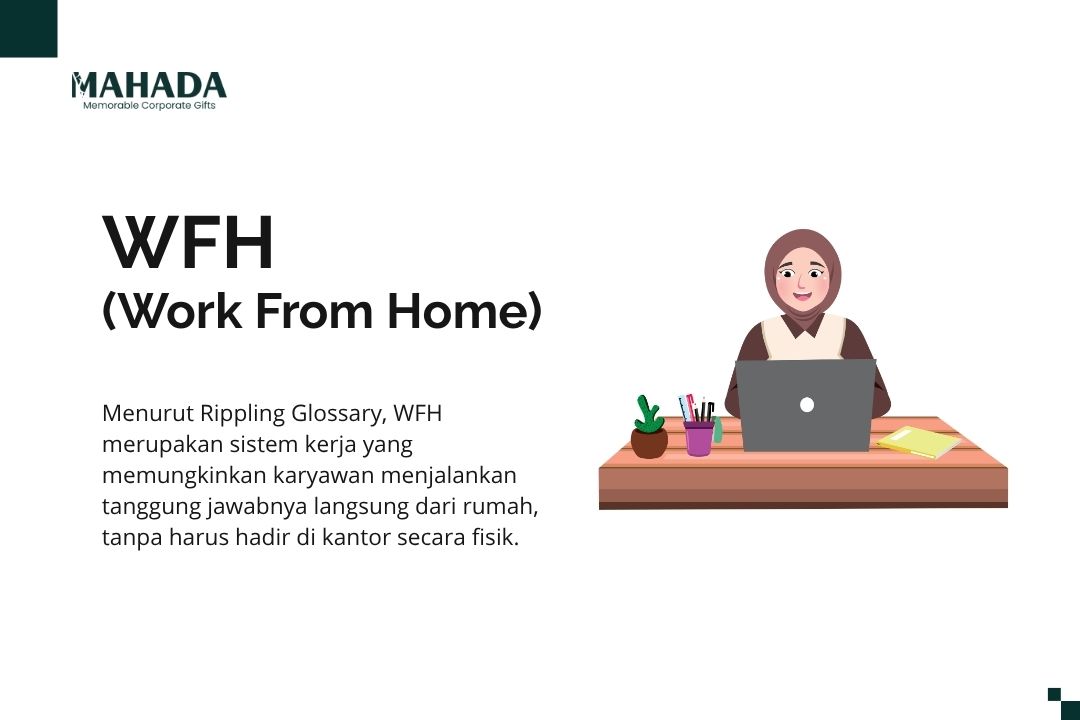 MAHADA
Memorable Corporate Gifts

WFH
(Work From Home)

Menurut Rippling Glossary, WFH merupakan sistem kerja yang memungkinkan karyawan menjalankan tanggung jawabnya langsung dari rumah, tanpa harus hadir di kantor secara fisik.